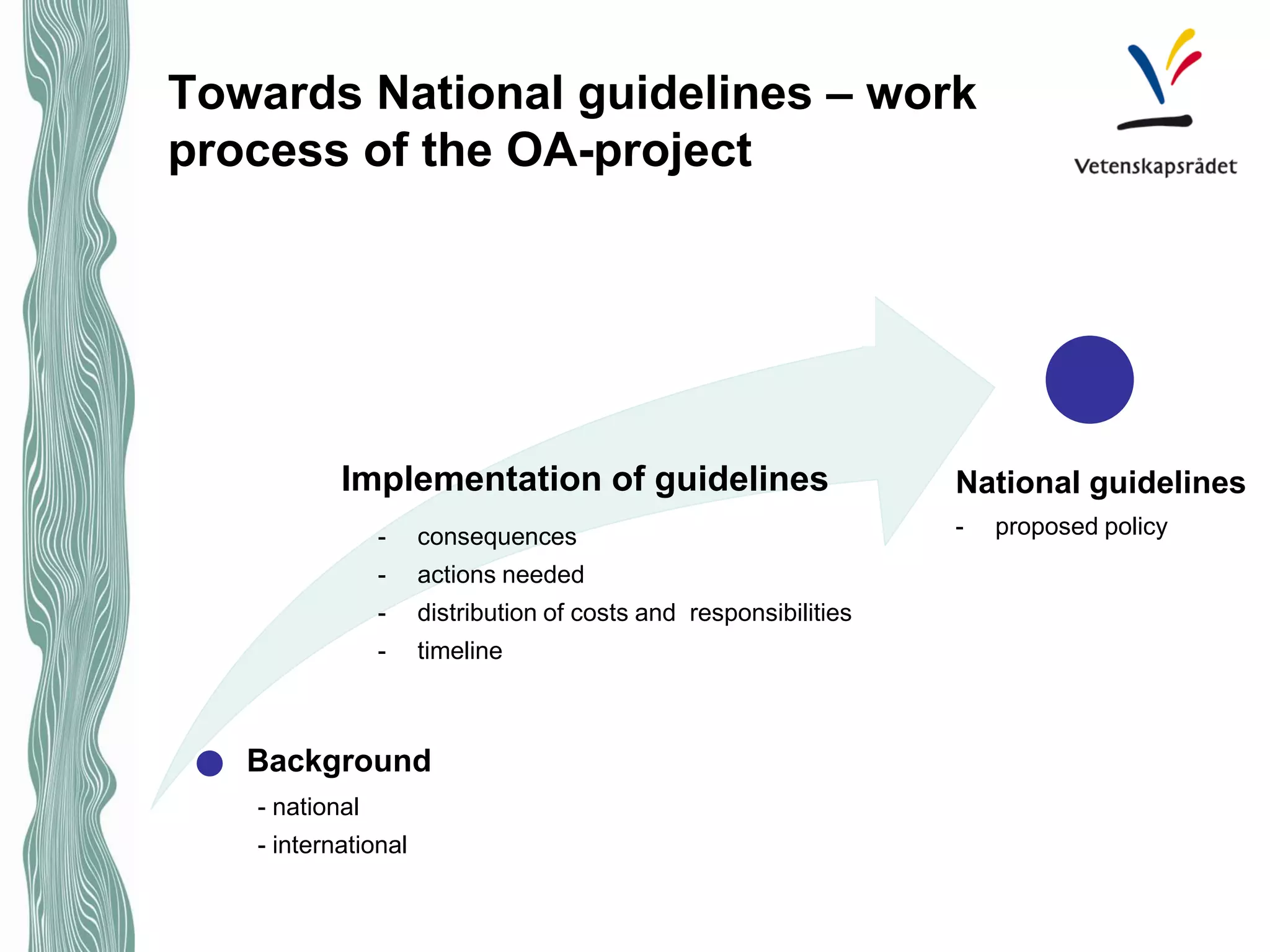 Towards National guidelines – work process of the OA-project

Vetenskapsrådet

Implementation of guidelines

- consequences
- actions needed
- distribution of costs and responsibilities
- timeline

National guidelines

- proposed policy

Background

- national
- international